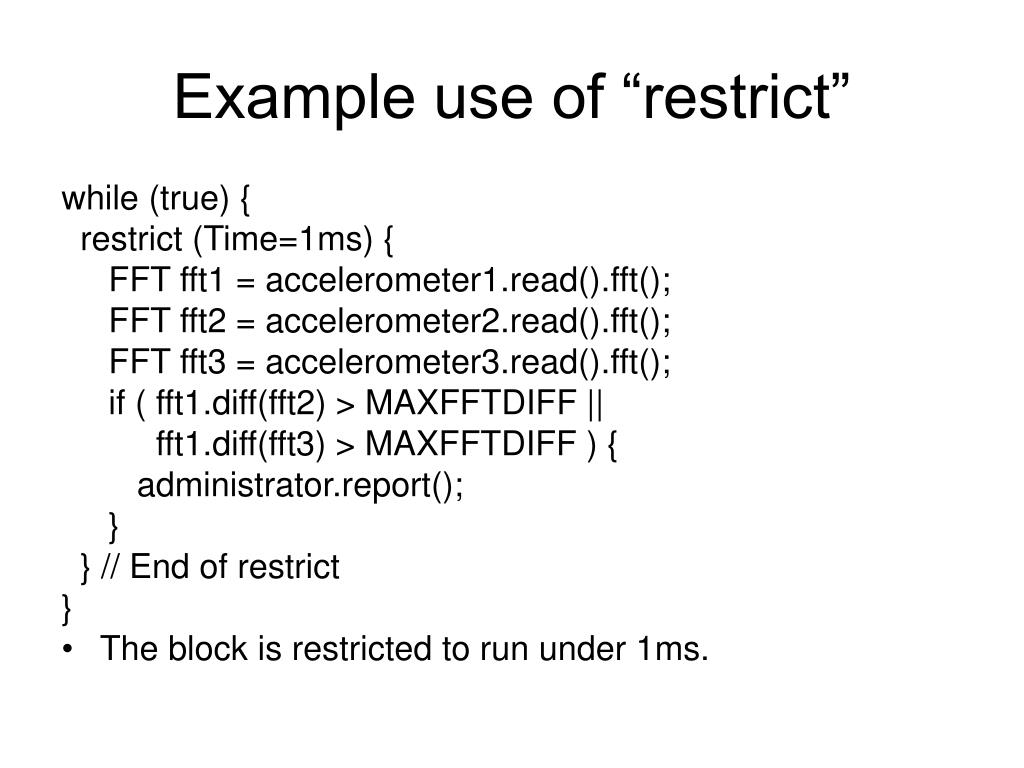 Example use of “restrict”

while (true) {
  restrict (Time=1ms) {
    FFT fft1 = accelerometer1.read().fft();
    FFT fft2 = accelerometer2.read().fft();
    FFT fft3 = accelerometer3.read().fft();
    if ( fft1.diff(fft2) > MAXFFTDIFF ||
        fft1.diff(fft3) > MAXFFTDIFF ) {
      administrator.report();
    }
  } // End of restrict
}

• The block is restricted to run under 1ms.